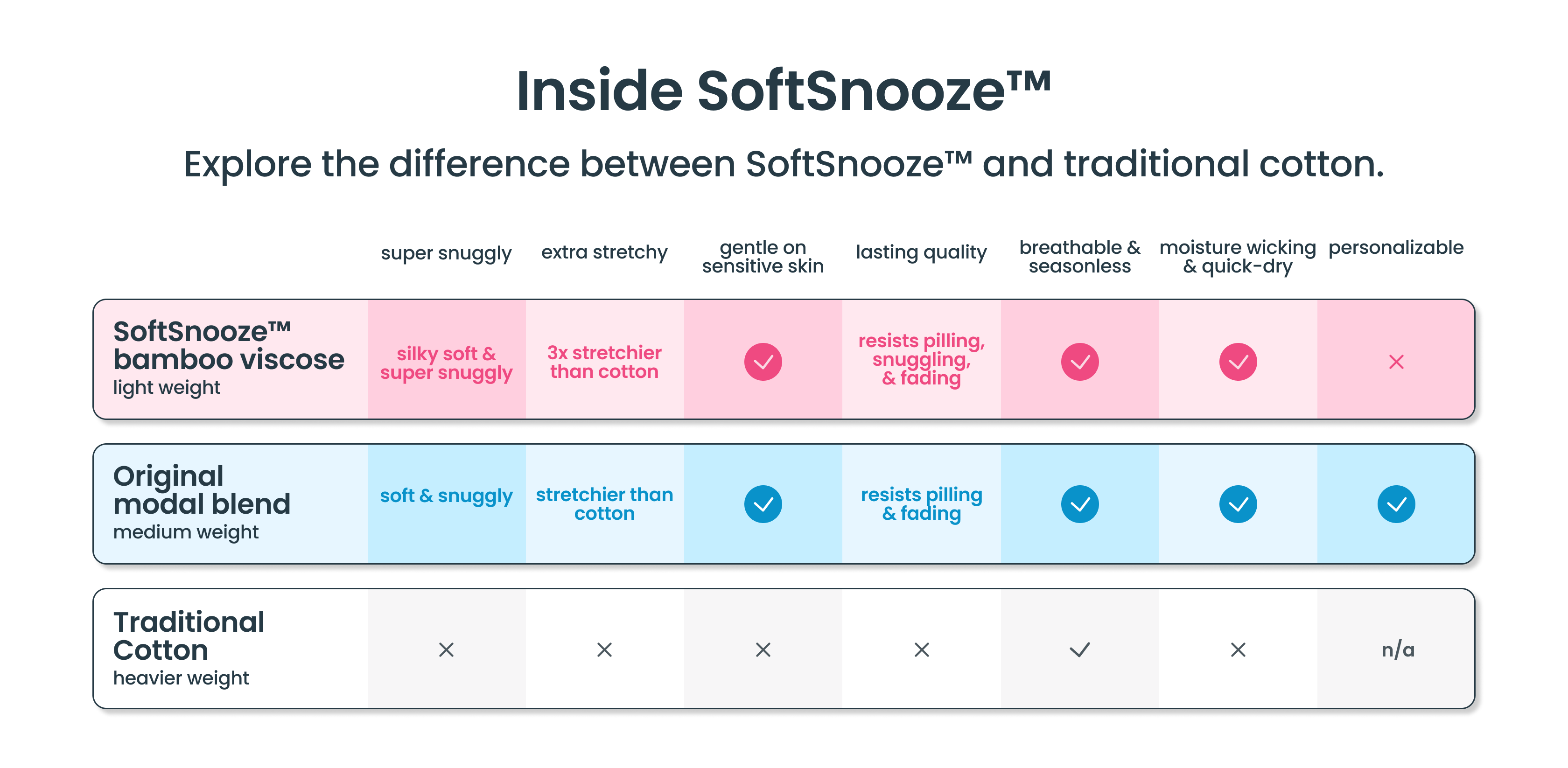 Inside SoftSnooze™

Explore the difference between SoftSnooze™ and traditional cotton.

| | super snuggly | extra stretchy | gentle on sensitive skin | lasting quality | breathable & seasonless | moisture wicking & quick-dry | personalizable |
|---|---|---|---|---|---|---|---|
| SoftSnooze™ bamboo viscose light weight | silky soft & super snuggly | 3x stretchier than cotton | ✓ | resists pilling, snuggling, & fading | ✓ | ✓ | × |
| Original modal blend medium weight | soft & snuggly | stretchier than cotton | ✓ | resists pilling & fading | ✓ | ✓ | ✓ |
| Traditional Cotton heavier weight | × | × | × | × | ✓ | × | n/a |